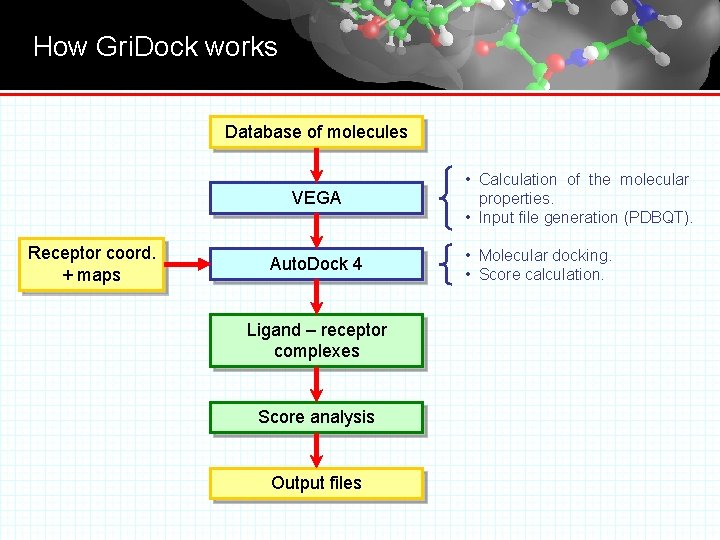 How GriDock works

Database of molecules

VEGA

• Calculation of the molecular properties.
• Input file generation (PDBQT).

Receptor coord. + maps

AutoDock 4

• Molecular docking.
• Score calculation.

Ligand – receptor complexes

Score analysis

Output files